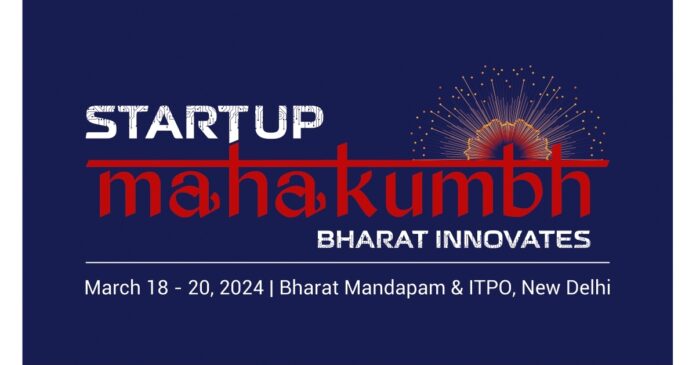 STARTUP
mahakumbh
BHARAT INNOVATES

March 18 - 20, 2024 | Bharat Mandapam & ITPO, New Delhi